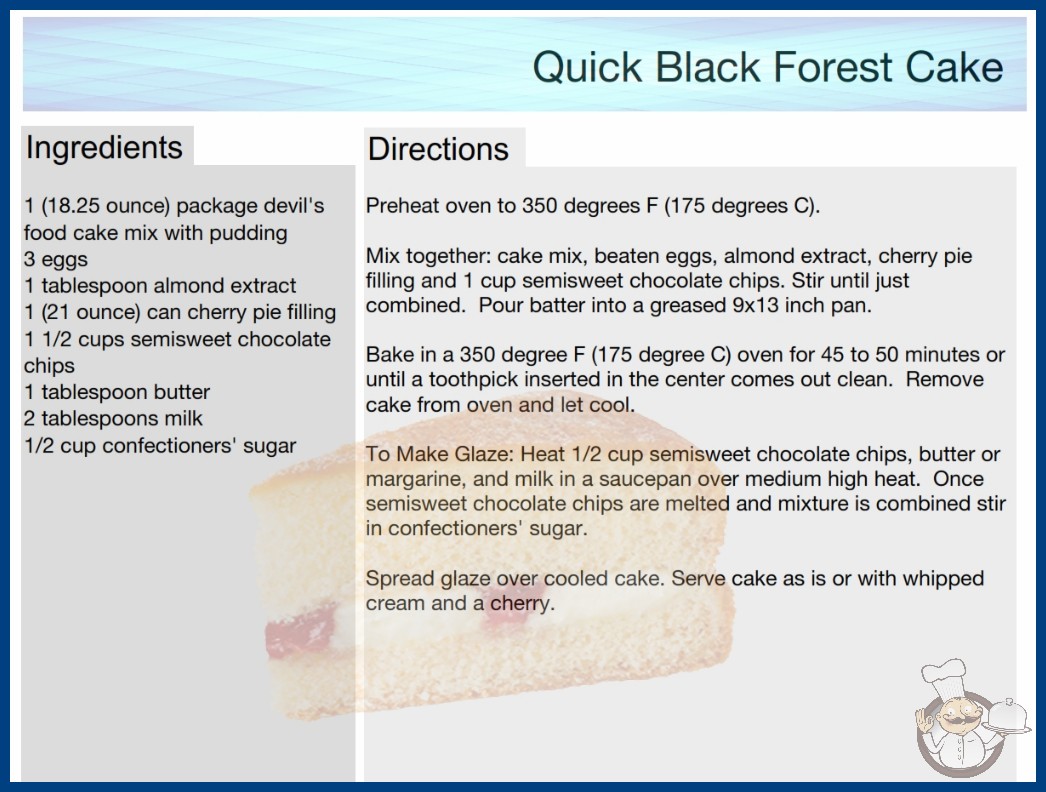 Quick Black Forest Cake

Ingredients

1 (18.25 ounce) package devil's food cake mix with pudding
3 eggs
1 tablespoon almond extract
1 (21 ounce) can cherry pie filling
1 1/2 cups semisweet chocolate chips
1 tablespoon butter
2 tablespoons milk
1/2 cup confectioners' sugar

Directions

Preheat oven to 350 degrees F (175 degrees C).

Mix together: cake mix, beaten eggs, almond extract, cherry pie filling and 1 cup semisweet chocolate chips. Stir until just combined. Pour batter into a greased 9x13 inch pan.

Bake in a 350 degree F (175 degree C) oven for 45 to 50 minutes or until a toothpick inserted in the center comes out clean. Remove cake from oven and let cool.

To Make Glaze: Heat 1/2 cup semisweet chocolate chips, butter or margarine, and milk in a saucepan over medium high heat. Once semisweet chocolate chips are melted and mixture is combined stir in confectioners' sugar.

Spread glaze over cooled cake. Serve cake as is or with whipped cream and a cherry.